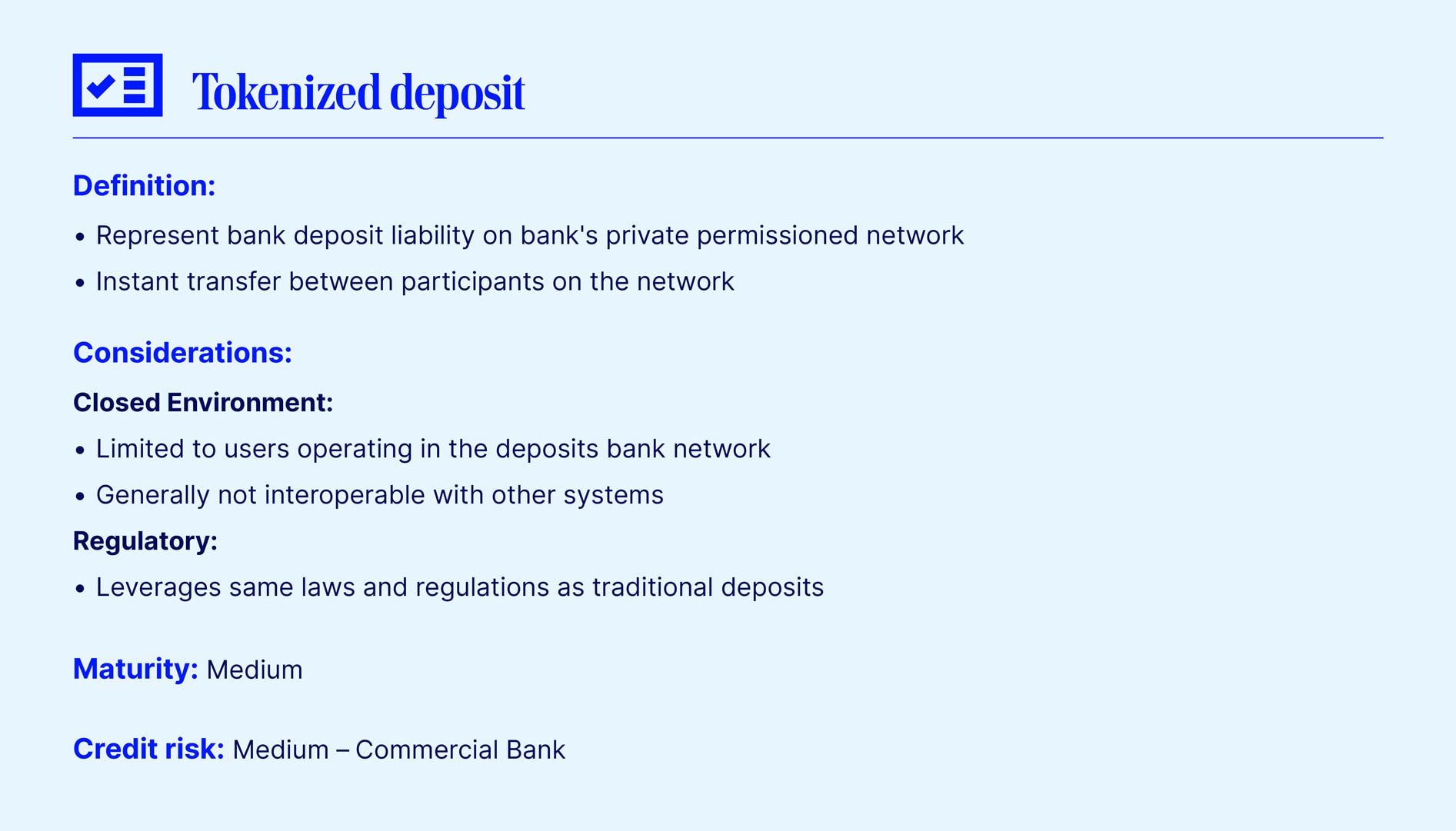 Tokenized deposit

Definition:

• Represent bank deposit liability on bank's private permissioned network
• Instant transfer between participants on the network

Considerations:

Closed Environment:

• Limited to users operating in the deposits bank network
• Generally not interoperable with other systems

Regulatory:

• Leverages same laws and regulations as traditional deposits

Maturity: Medium

Credit risk: Medium – Commercial Bank